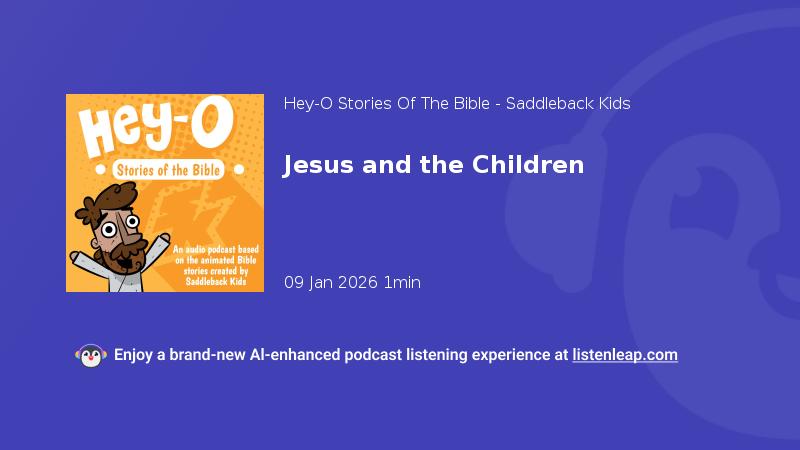 Hey-O

Stories of the Bible

An audio podcast based on the animated Bible stories created by Saddleback Kids

Hey-O Stories Of The Bible - Saddleback Kids

Jesus and the Children

09 Jan 2026 1min

Enjoy a brand-new AI-enhanced podcast listening experience at listenleap.com